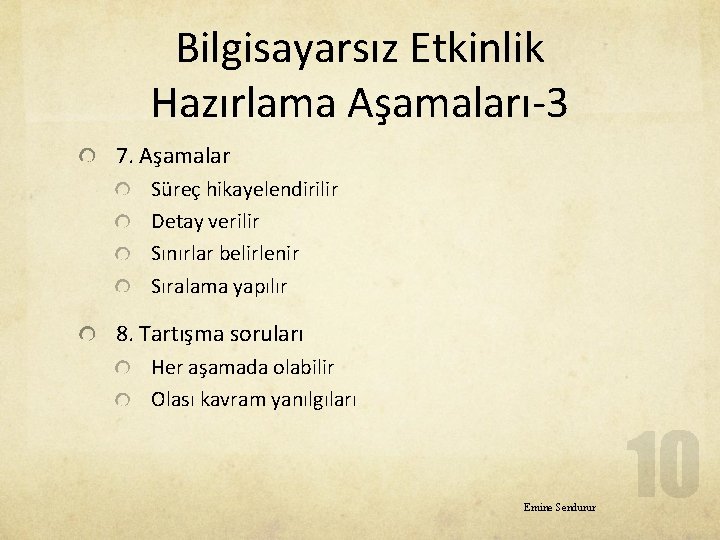 Bilgisayarsız Etkinlik Hazırlama Aşamaları-3

7. Aşamalar

Süreç hikayelendirilir

Detay verilir

Sınırlar belirlenir

Sıralama yapılır

8. Tartışma soruları

Her aşamada olabilir

Olası kavram yanılgıları

10

Emine Sendurur